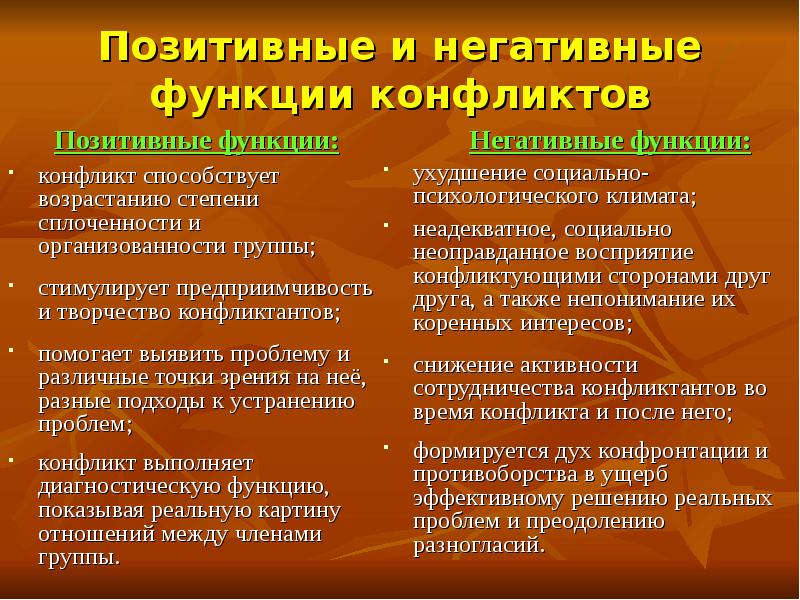 Позитивные и негативные функции конфликтов

Позитивные функции:

- конфликт способствует возрастанию степени сплоченности и организованности группы;
- стимулирует предприимчивость и творчество конфликтантов;
- помогает выявить проблему и различные точки зрения на неё, разные подходы к устранению проблем;
- конфликт выполняет диагностическую функцию, показывая реальную картину отношений между членами группы.

Негативные функции:

- ухудшение социально-психологического климата;
- неадекватное, социально неоправданное восприятие конфликтующими сторонами друг друга, а также непонимание их коренных интересов;
- снижение активности сотрудничества конфликтантов во время конфликта и после него;
- формируется дух конфронтации и противоборства в ущерб эффективному решению реальных проблем и преодолению разногласий.